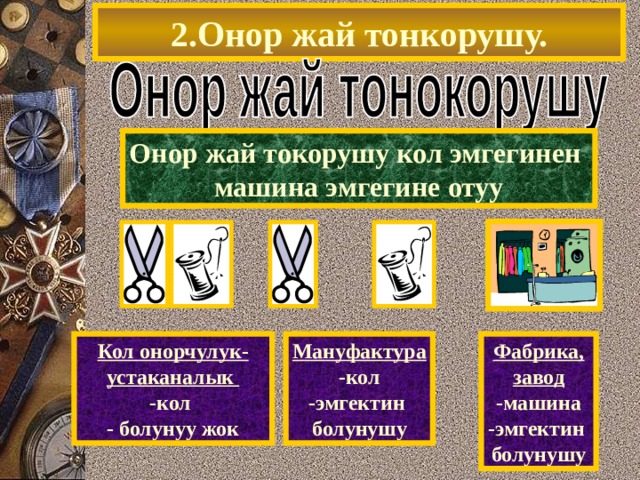 2.Онор жай тонкорушу.

Онор жай тонокорушу

Онор жай токорушу кол эмгегинен машина эмгегине отуу

Кол онорчулук-устаканалык
-кол
- болунуу жок

Мануфактура
-кол
-эмгектин
болунушу

Фабрика, завод
-машина
-эмгектин
болунушу